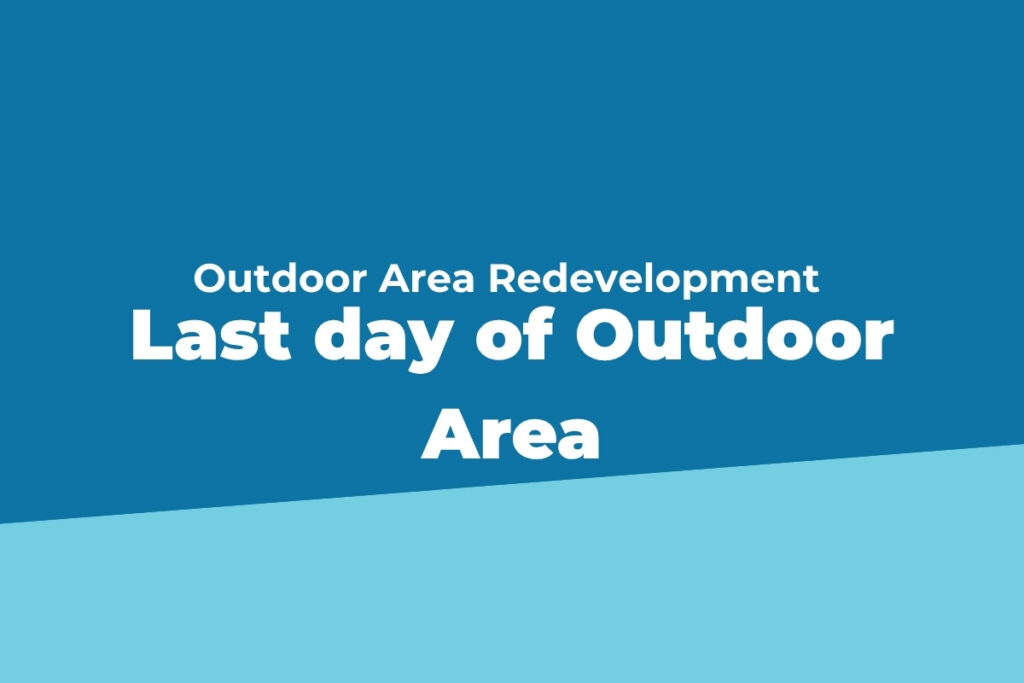 Outdoor Area Redevelopment

Last day of Outdoor Area